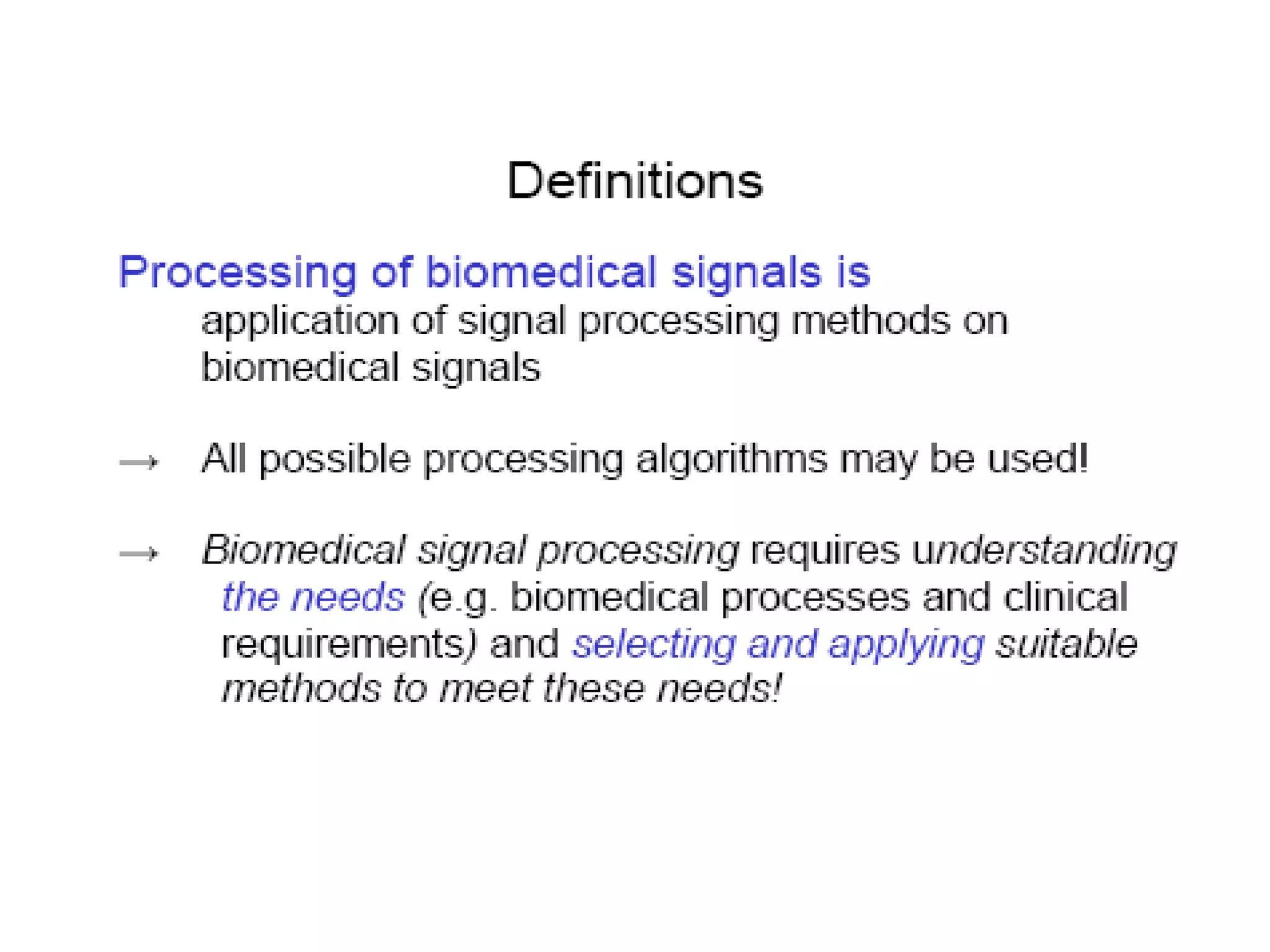 Definitions

Processing of biomedical signals is
application of signal processing methods on biomedical signals

→ All possible processing algorithms may be used!

→ Biomedical signal processing requires understanding the needs (e.g. biomedical processes and clinical requirements) and selecting and applying suitable methods to meet these needs!